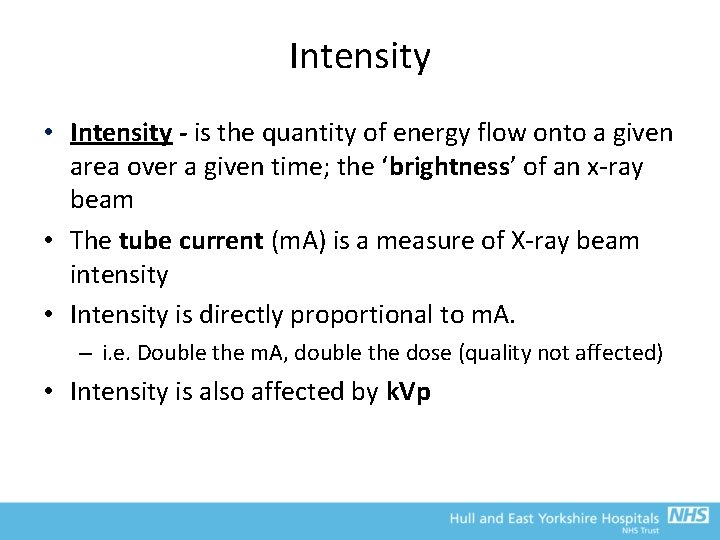 Intensity

• Intensity - is the quantity of energy flow onto a given area over a given time; the ‘brightness’ of an x-ray beam

• The tube current (mA) is a measure of X-ray beam intensity

• Intensity is directly proportional to mA.

– i.e. Double the mA, double the dose (quality not affected)

• Intensity is also affected by kVp

Hull and East Yorkshire Hospitals NHS
NHS Trust